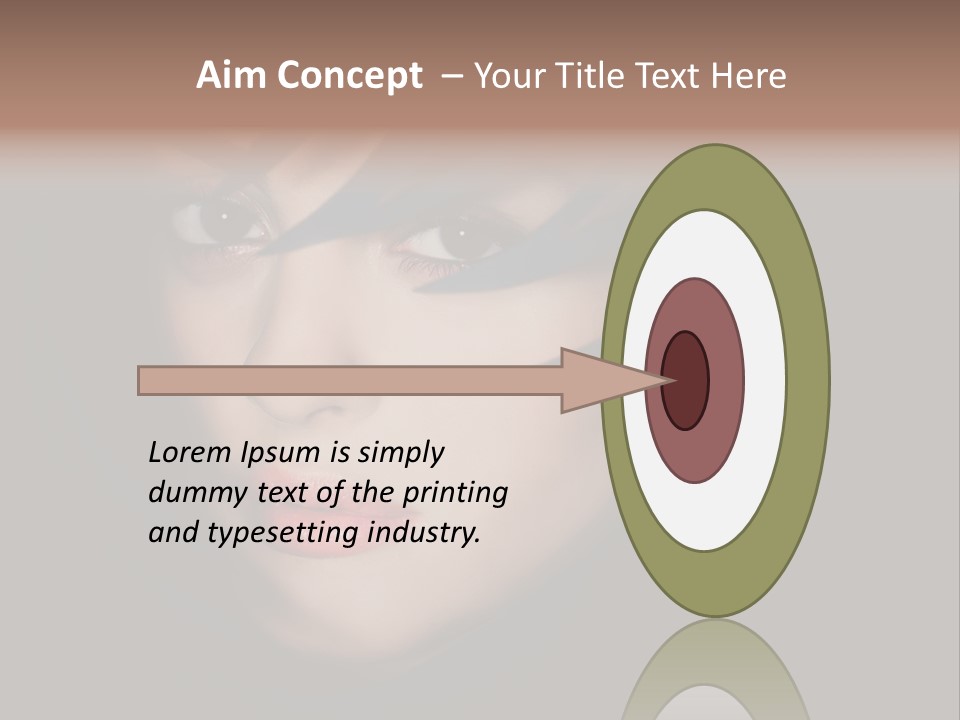 Aim Concept – Your Title Text Here

Lorem Ipsum is simply dummy text of the printing and typesetting industry.